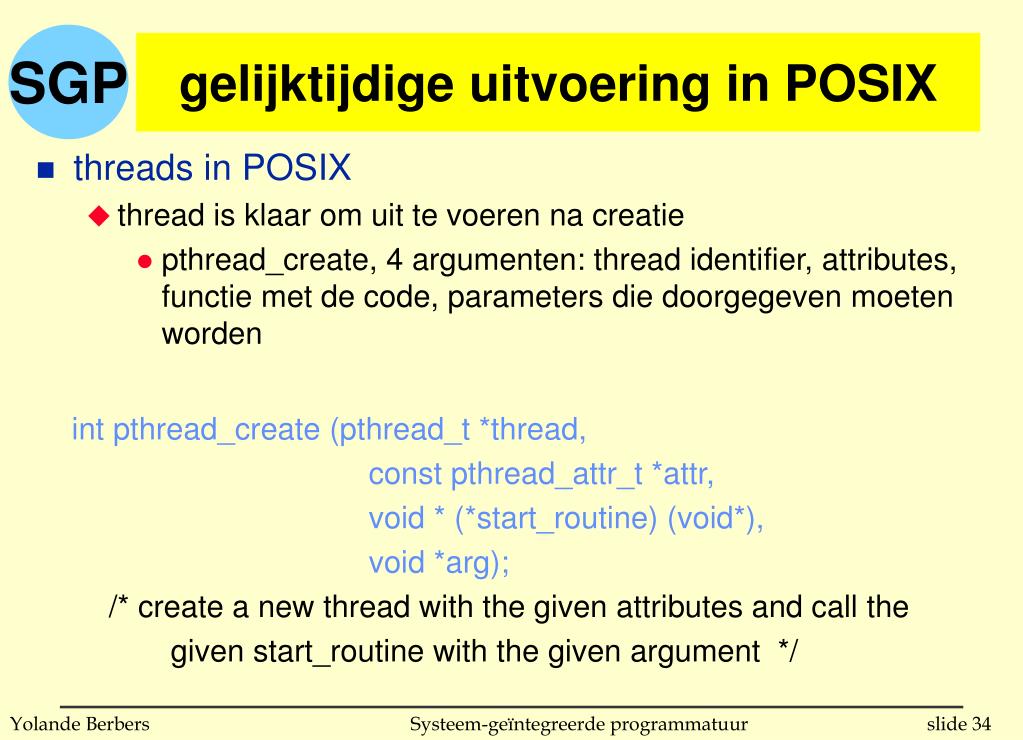 SGP

gelijktijdige uitvoering in POSIX

threads in POSIX

thread is klaar om uit te voeren na creatie

pthread_create, 4 argumenten: thread identifier, attributes, functie met de code, parameters die doorgegeven moeten worden

int pthread_create (pthread_t *thread,
const pthread_attr_t *attr,
void * (*start_routine) (void*),
void *arg);

/* create a new thread with the given attributes and call the given start_routine with the given argument */

Yolande Berbers

Systeem-geïntegreerde programmatuur

slide 34